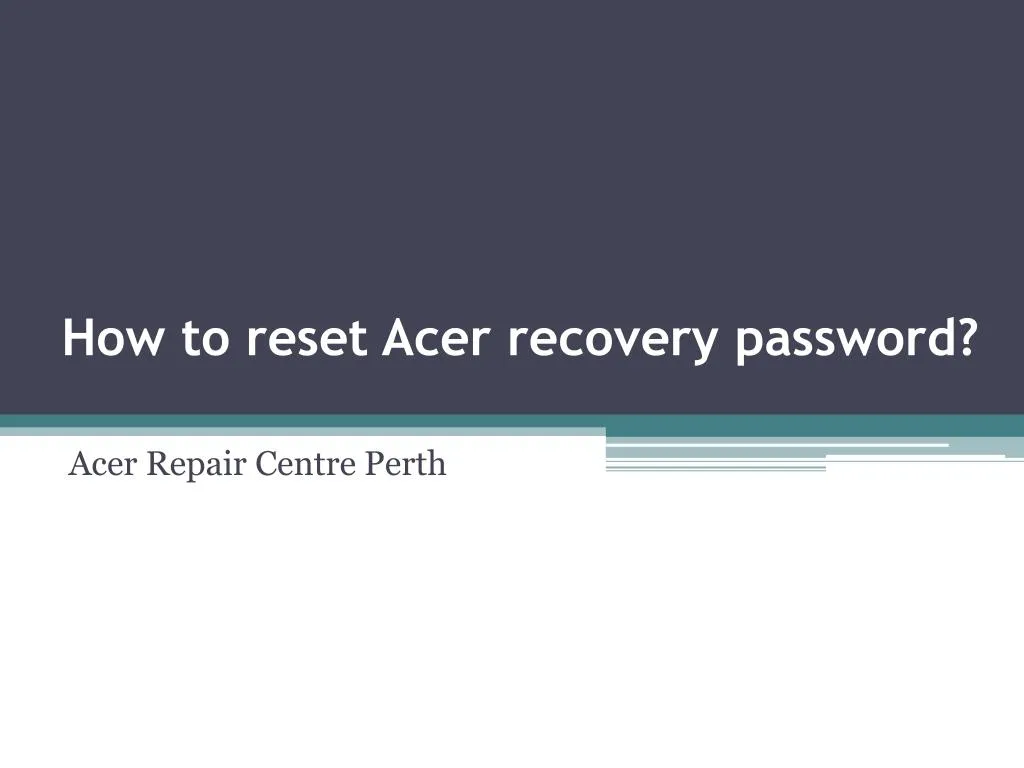 How to reset Acer recovery password?

Acer Repair Centre Perth